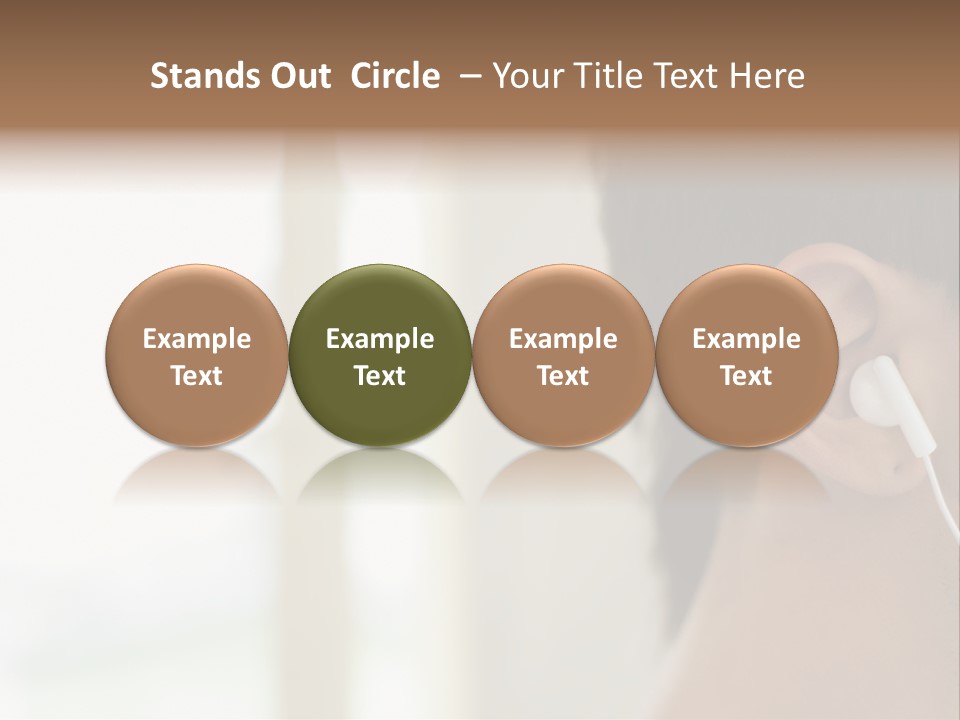 Stands Out Circle – Your Title Text Here

Example Text

Example Text

Example Text

Example Text